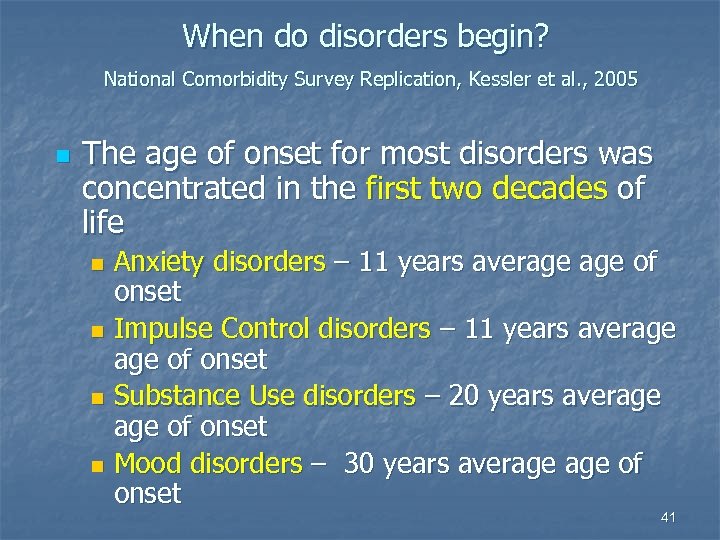 When do disorders begin?

National Comorbidity Survey Replication, Kessler et al., 2005

The age of onset for most disorders was concentrated in the first two decades of life

Anxiety disorders – 11 years average age of onset

Impulse Control disorders – 11 years average age of onset

Substance Use disorders – 20 years average age of onset

Mood disorders – 30 years average age of onset

41